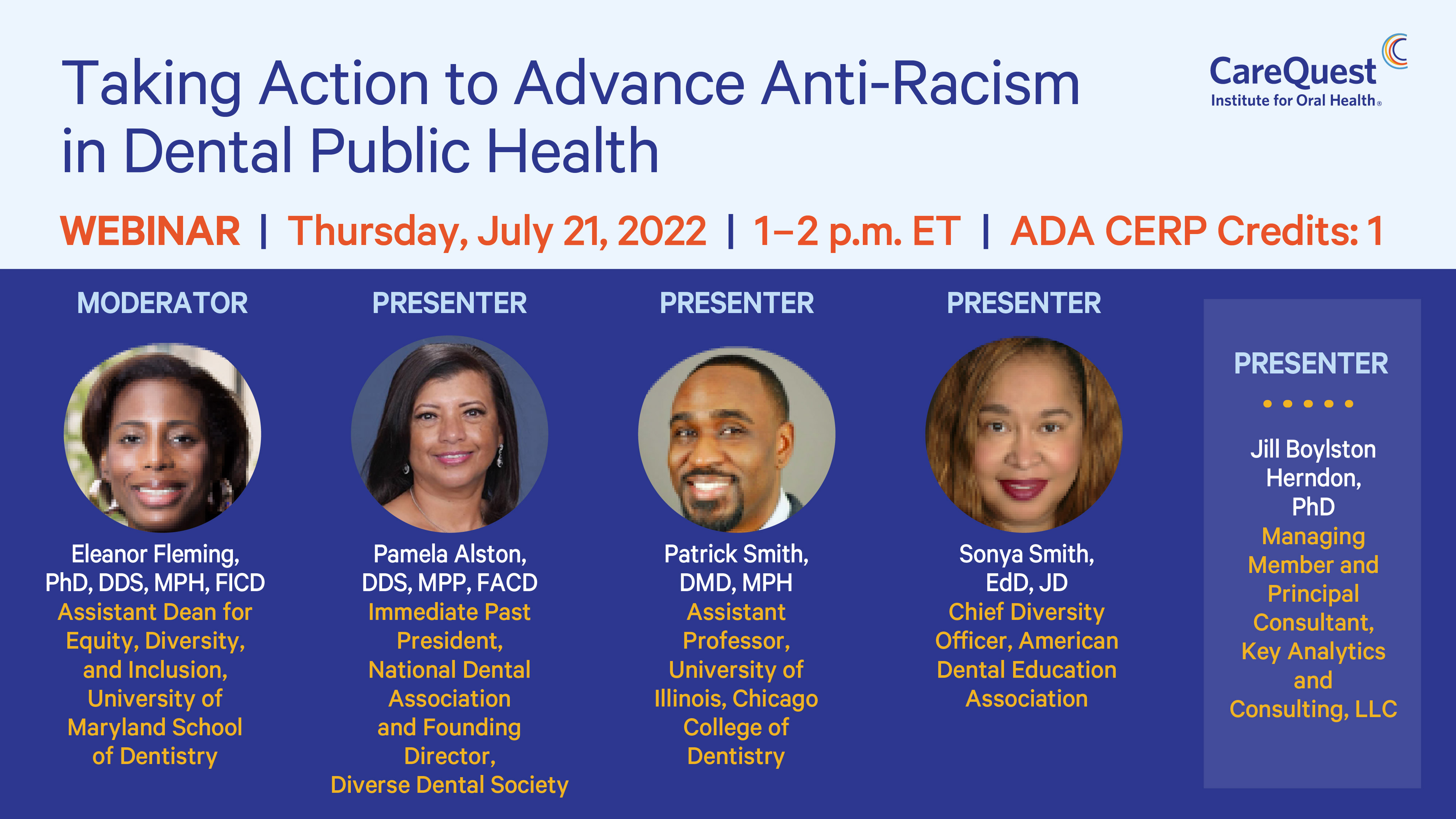 Taking Action to Advance Anti-Racism in Dental Public Health

CareQuest Institute for Oral Health®

WEBINAR | Thursday, July 21, 2022 | 1–2 p.m. ET | ADA CERP Credits: 1

MODERATOR

Eleanor Fleming, PhD, DDS, MPH, FICD
Assistant Dean for Equity, Diversity, and Inclusion, University of Maryland School of Dentistry

PRESENTER

Pamela Alston, DDS, MPP, FACD
Immediate Past President, National Dental Association and Founding Director, Diverse Dental Society

PRESENTER

Patrick Smith, DMD, MPH
Assistant Professor, University of Illinois, Chicago College of Dentistry

PRESENTER

Sonya Smith, EdD, JD
Chief Diversity Officer, American Dental Education Association

PRESENTER

Jill Boylston Herndon, PhD
Managing Member and Principal Consultant, Key Analytics and Consulting, LLC